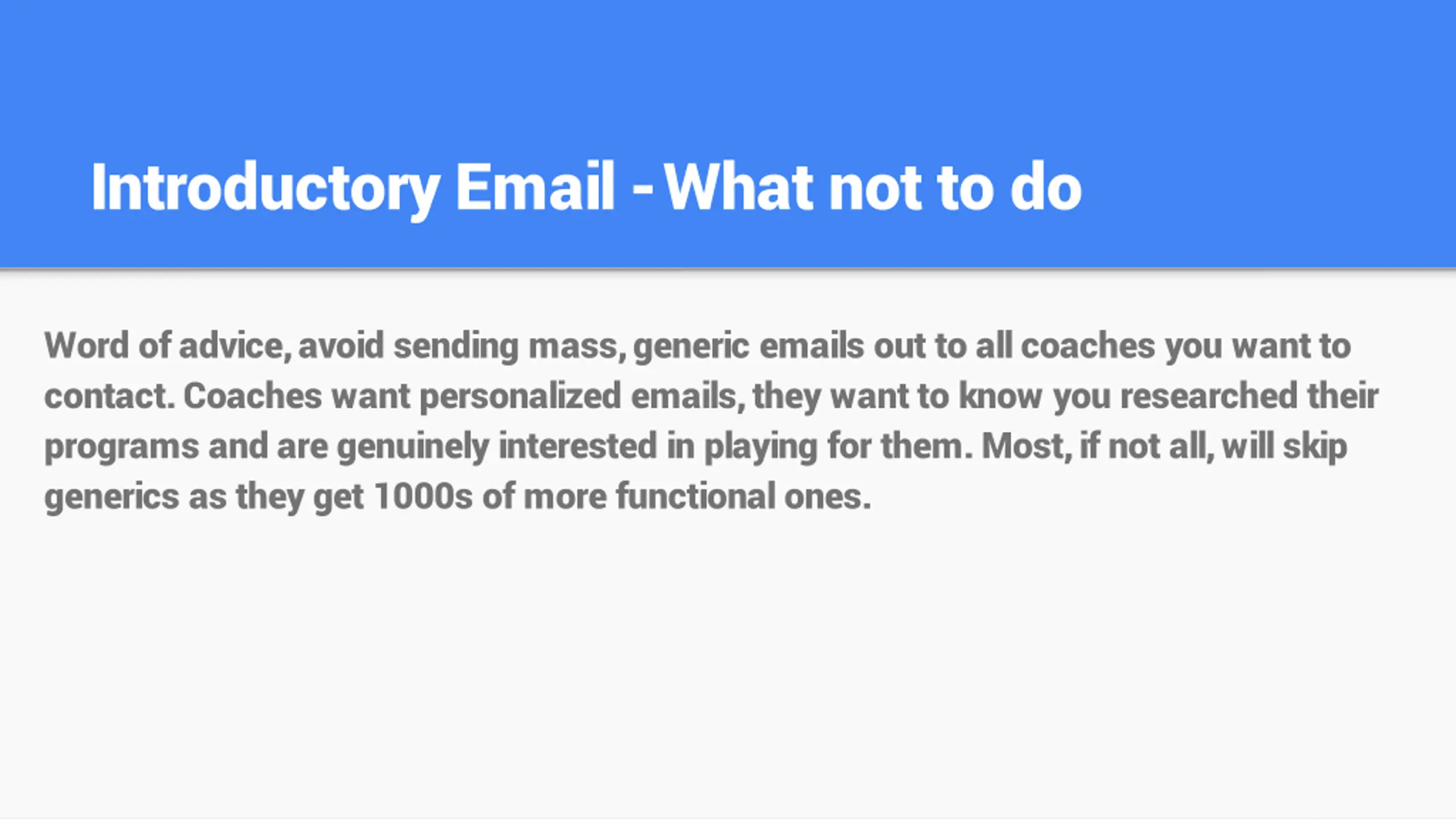 Introductory Email - What not to do

Word of advice, avoid sending mass, generic emails out to all coaches you want to contact. Coaches want personalized emails, they want to know you researched their programs and are genuinely interested in playing for them. Most, if not all, will skip generics as they get 1000s of more functional ones.